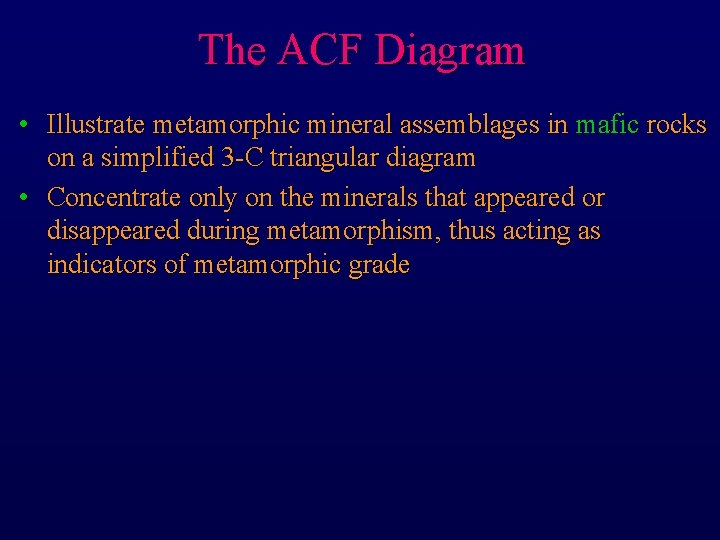 The ACF Diagram

• Illustrate metamorphic mineral assemblages in mafic rocks on a simplified 3-C triangular diagram

• Concentrate only on the minerals that appeared or disappeared during metamorphism, thus acting as indicators of metamorphic grade